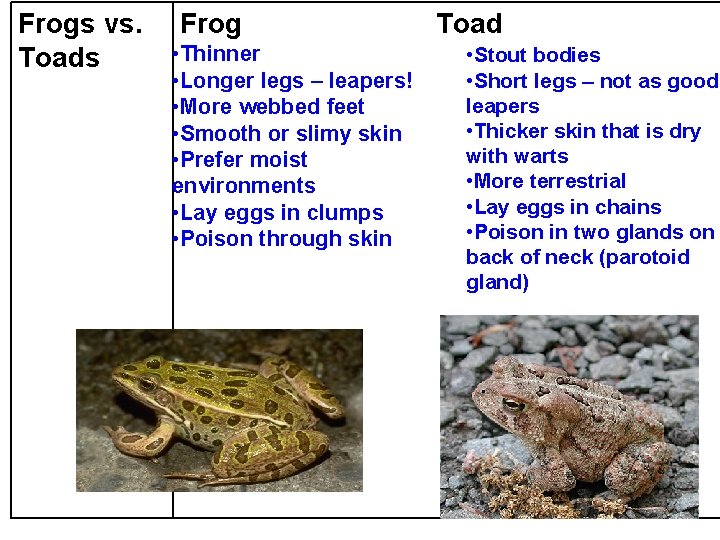 Frogs vs. Toads

Frog
•Thinner
•Longer legs – leapers!
•More webbed feet
•Smooth or slimy skin
•Prefer moist environments
•Lay eggs in clumps
•Poison through skin

Toad
•Stout bodies
•Short legs – not as good leapers
•Thicker skin that is dry with warts
•More terrestrial
•Lay eggs in chains
•Poison in two glands on back of neck (parotoid gland)